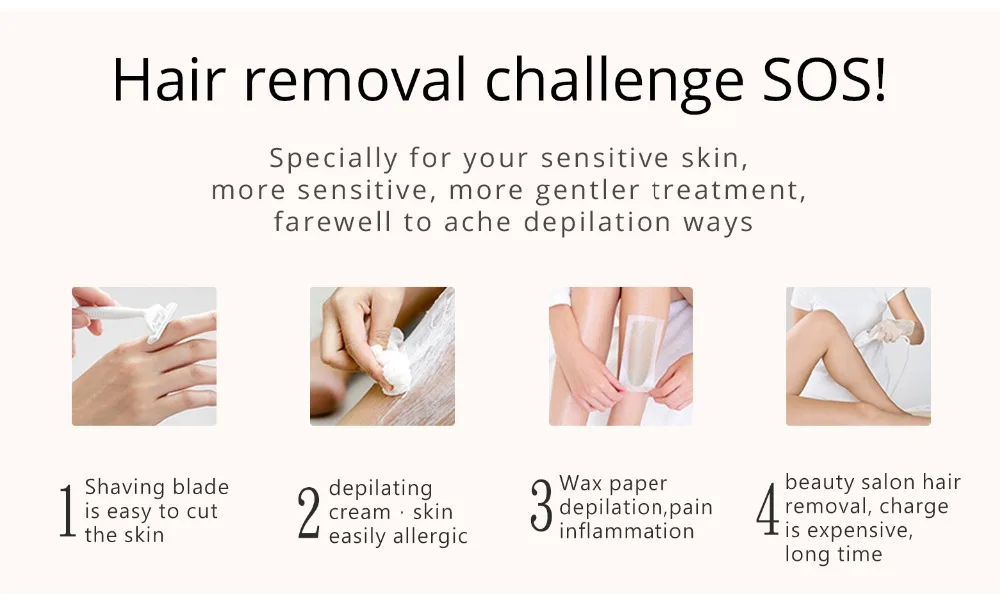 Hair removal challenge SOS!

Specially for your sensitive skin, more sensitive, more gentler treatment, farewell to ache depilation ways

1 Shaving blade is easy to cut the skin

2 depilating cream · skin easily allergic

3 Wax paper depilation,pain inflammation

4 beauty salon hair removal, charge is expensive, long time